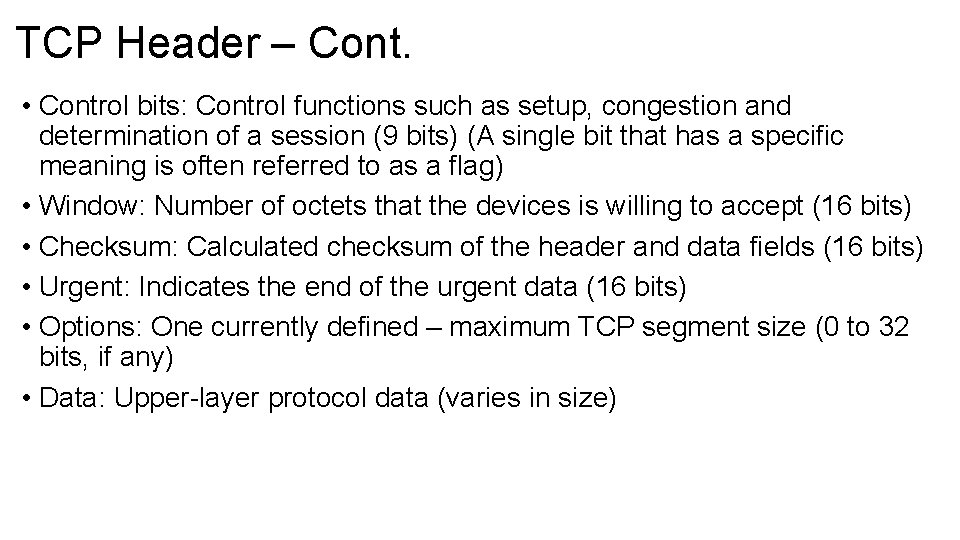 TCP Header – Cont.

• Control bits: Control functions such as setup, congestion and determination of a session (9 bits) (A single bit that has a specific meaning is often referred to as a flag)
• Window: Number of octets that the devices is willing to accept (16 bits)
• Checksum: Calculated checksum of the header and data fields (16 bits)
• Urgent: Indicates the end of the urgent data (16 bits)
• Options: One currently defined – maximum TCP segment size (0 to 32 bits, if any)
• Data: Upper-layer protocol data (varies in size)